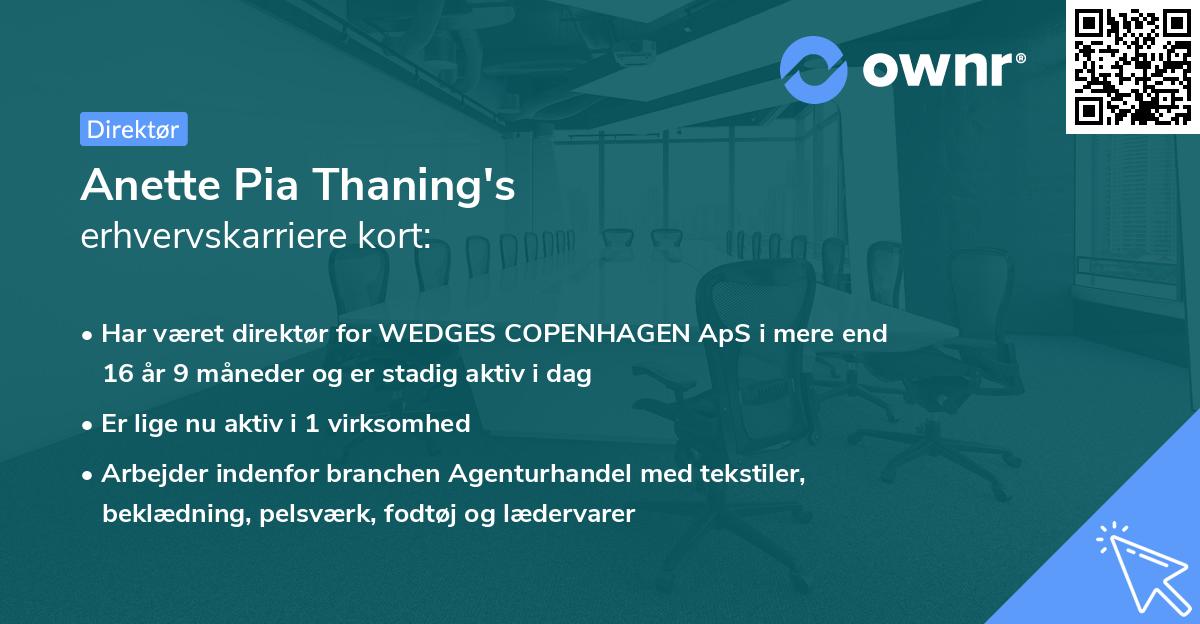 ownr®

Direktør

Anette Pia Thaning's
erhvervskarriere kort:

• Har været direktør for WEDGES COPENHAGEN ApS i mere end 16 år 9 måneder og er stadig aktiv i dag

• Er lige nu aktiv i 1 virksomhed

• Arbejder indenfor branchen Agenturhandel med tekstiler, beklædning, pelsværk, fodtøj og lædervarer